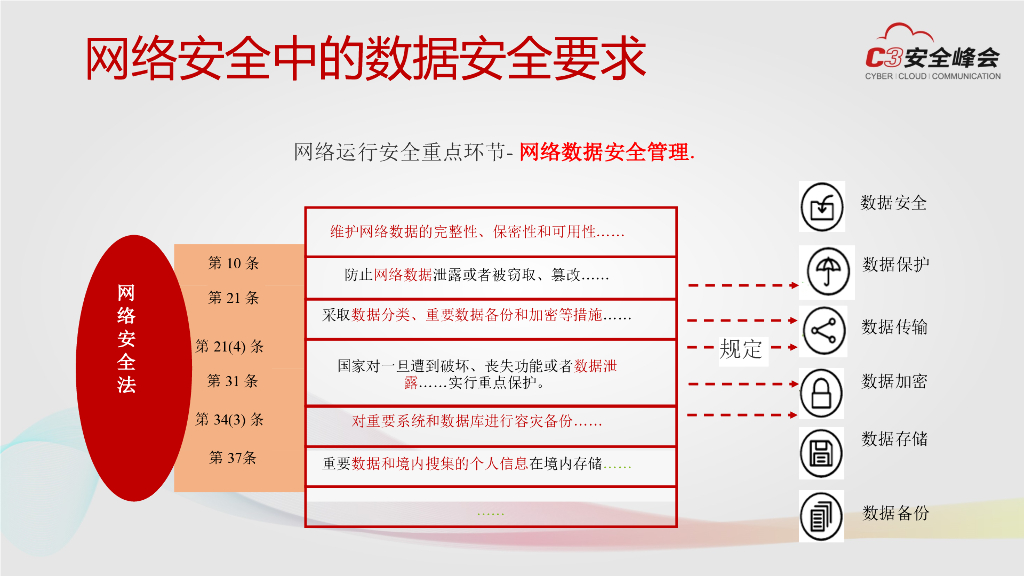 网络安全中的数据安全要求

C3安全峰会
CYBER | CLOUD | COMMUNICATION

网络运行安全重点环节- 网络数据安全管理.

网络安全法

第 10 条
第 21 条
第 21(4) 条
第 31 条
第 34(3) 条
第 37条

维护网络数据的完整性、保密性和可用性……
防止网络数据泄露或者被窃取、篡改……
采取数据分类、重要数据备份和加密等措施……
国家对一旦遭到破坏、丧失功能或者数据泄露……实行重点保护。
对重要系统和数据库进行容灾备份……
重要数据和境内搜集的个人信息在境内存储……
……

规定

数据安全
数据保护
数据传输
数据加密
数据存储
数据备份